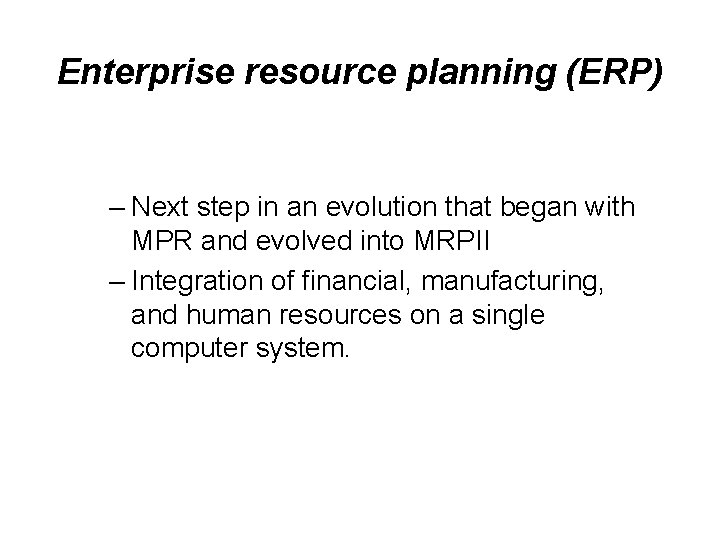 Enterprise resource planning (ERP)

– Next step in an evolution that began with MPR and evolved into MRPII

– Integration of financial, manufacturing, and human resources on a single computer system.